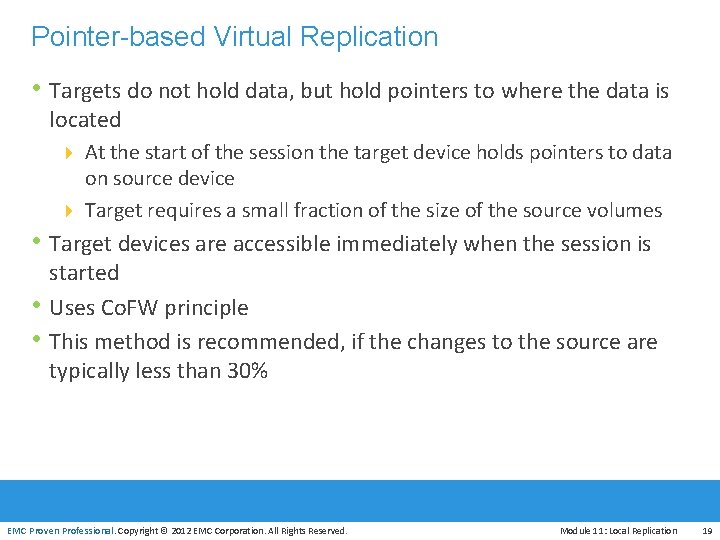 Pointer-based Virtual Replication

• Targets do not hold data, but hold pointers to where the data is located

‣ At the start of the session the target device holds pointers to data on source device

‣ Target requires a small fraction of the size of the source volumes

• Target devices are accessible immediately when the session is started

• Uses CoFW principle

• This method is recommended, if the changes to the source are typically less than 30%

EMC Proven Professional. Copyright © 2012 EMC Corporation. All Rights Reserved. Module 11: Local Replication 19